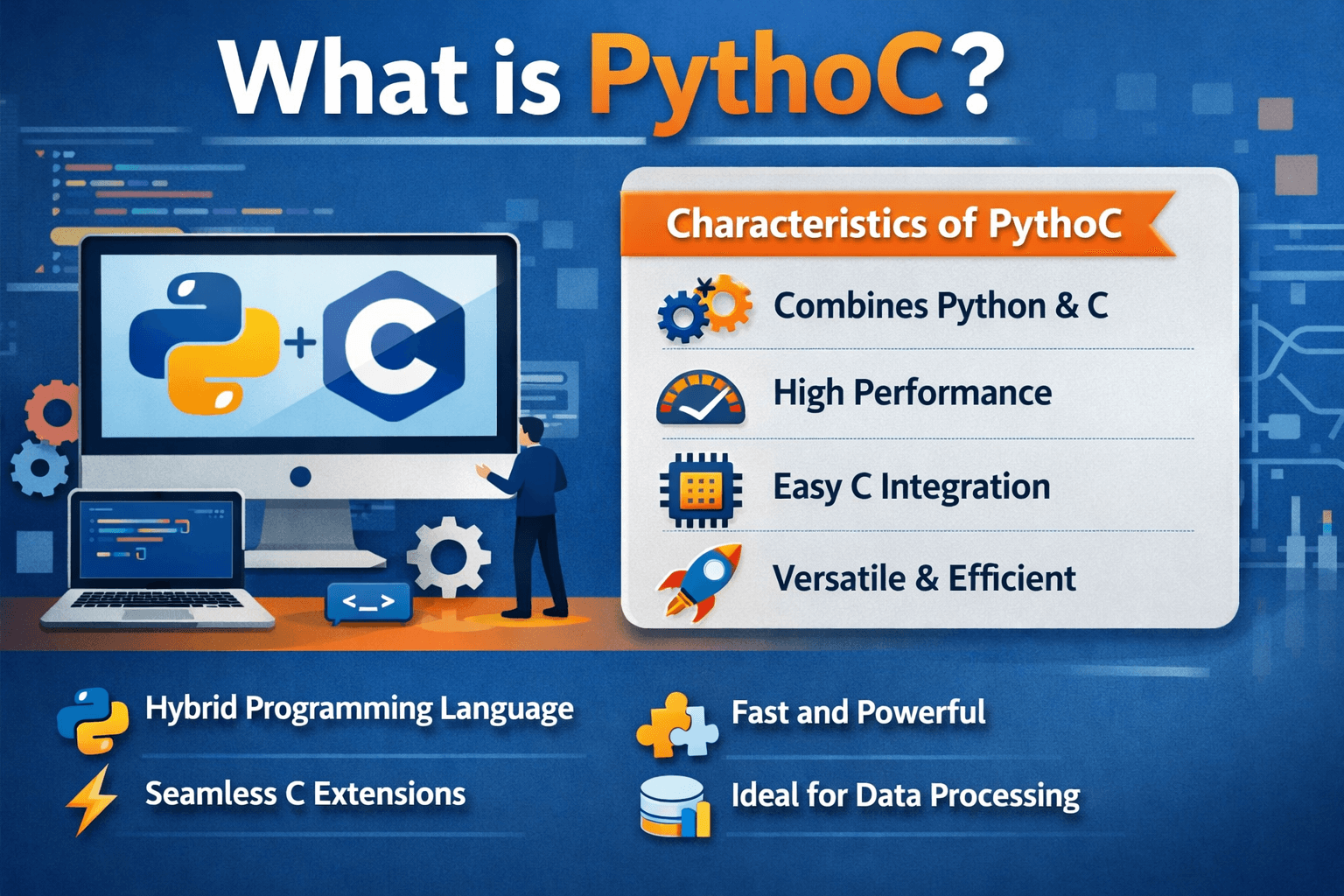 What is PythoC?

+ C

<_>

Characteristics of PythoC

Combines Python & C

High Performance

Easy C Integration

Versatile & Efficient

Hybrid Programming Language

Seamless C Extensions

Fast and Powerful

Ideal for Data Processing